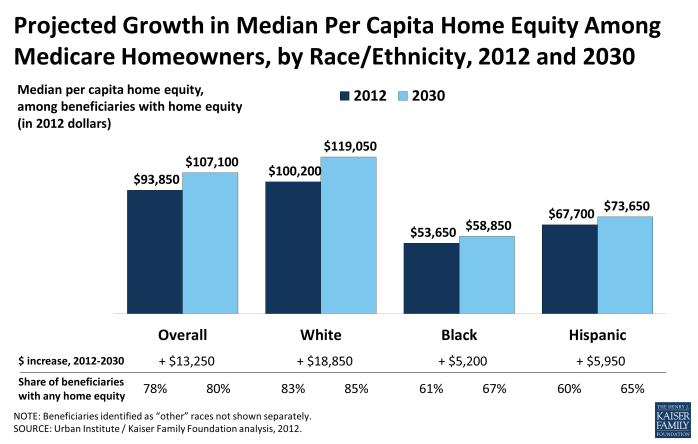 Projected Growth in Median Per Capita Home Equity Among Medicare Homeowners, by Race/Ethnicity, 2012 and 2030

Median per capita home equity, among beneficiaries with home equity (in 2012 dollars)

2012 2030

$93,850 $107,100 $100,200 $119,050 $53,650 $58,850 $67,700 $73,650

| | Overall | | White | | Black | | Hispanic | |
|---|---|---|---|---|---|---|---|---|
| $ increase, 2012-2030 | + $13,250 | | + $18,850 | | + $5,200 | | + $5,950 | |
| Share of beneficiaries with any home equity | 78% | 80% | 83% | 85% | 61% | 67% | 60% | 65% |

NOTE: Beneficiaries identified as "other" races not shown separately.
SOURCE: Urban Institute / Kaiser Family Foundation analysis, 2012.

THE HENRY J. KAISER FAMILY FOUNDATION